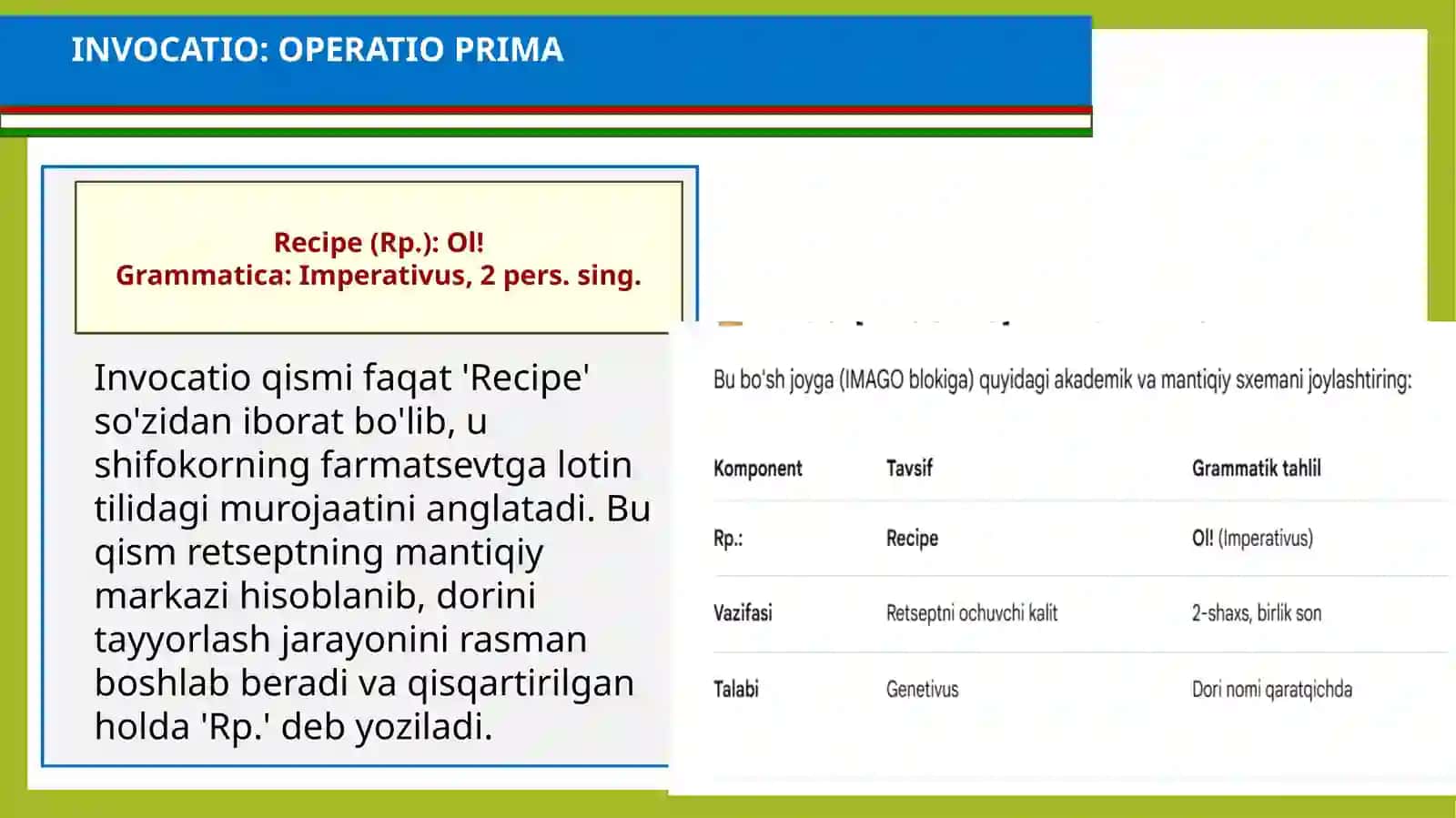 INVOCATIO: OPERATIO PRIMA

Recipe (Rp.): Ol!
Grammatica: Imperativus, 2 pers. sing.

Invocatio qismi faqat 'Recipe' so'zidan iborat bo'lib, u shifokorning farmatsevtga lotin tilidagi murojaatini anglatadi. Bu qism retseptning mantiqiy markazi hisoblanib, dorini tayyorlash jarayonini rasman boshlab beradi va qisqartirilgan holda 'Rp.' deb yoziladi.

Bu bo'sh joyga (IMAGO blokiga) quyidagi akademik va mantiqiy sxemani joylashtiring:

| Komponent | Tavsif | Grammatik tahlil |
|---|---|---|
| Rp.: | Recipe | Ol! (Imperativus) |
| Vazifasi | Retseptni ochuvchi kalit | 2-shaxs, birlik son |
| Talabi | Genetivus | Dori nomi qaratqichda |